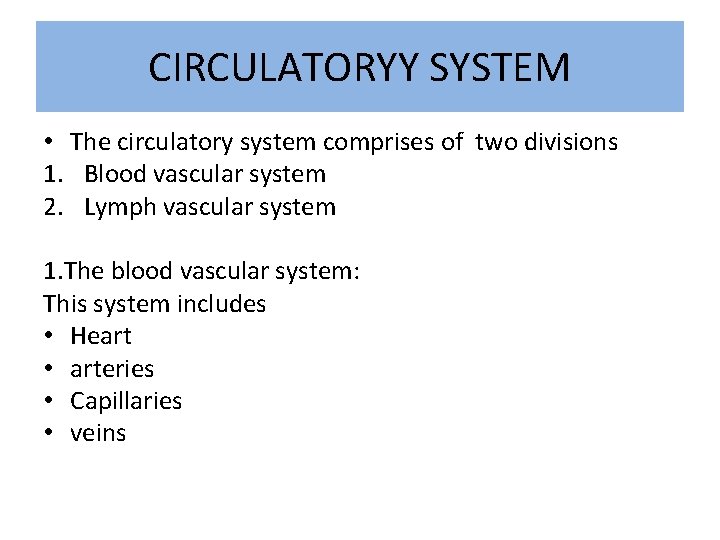 CIRCULATORYY SYSTEM

• The circulatory system comprises of two divisions
1. Blood vascular system
2. Lymph vascular system

1.The blood vascular system:
This system includes
• Heart
• arteries
• Capillaries
• veins